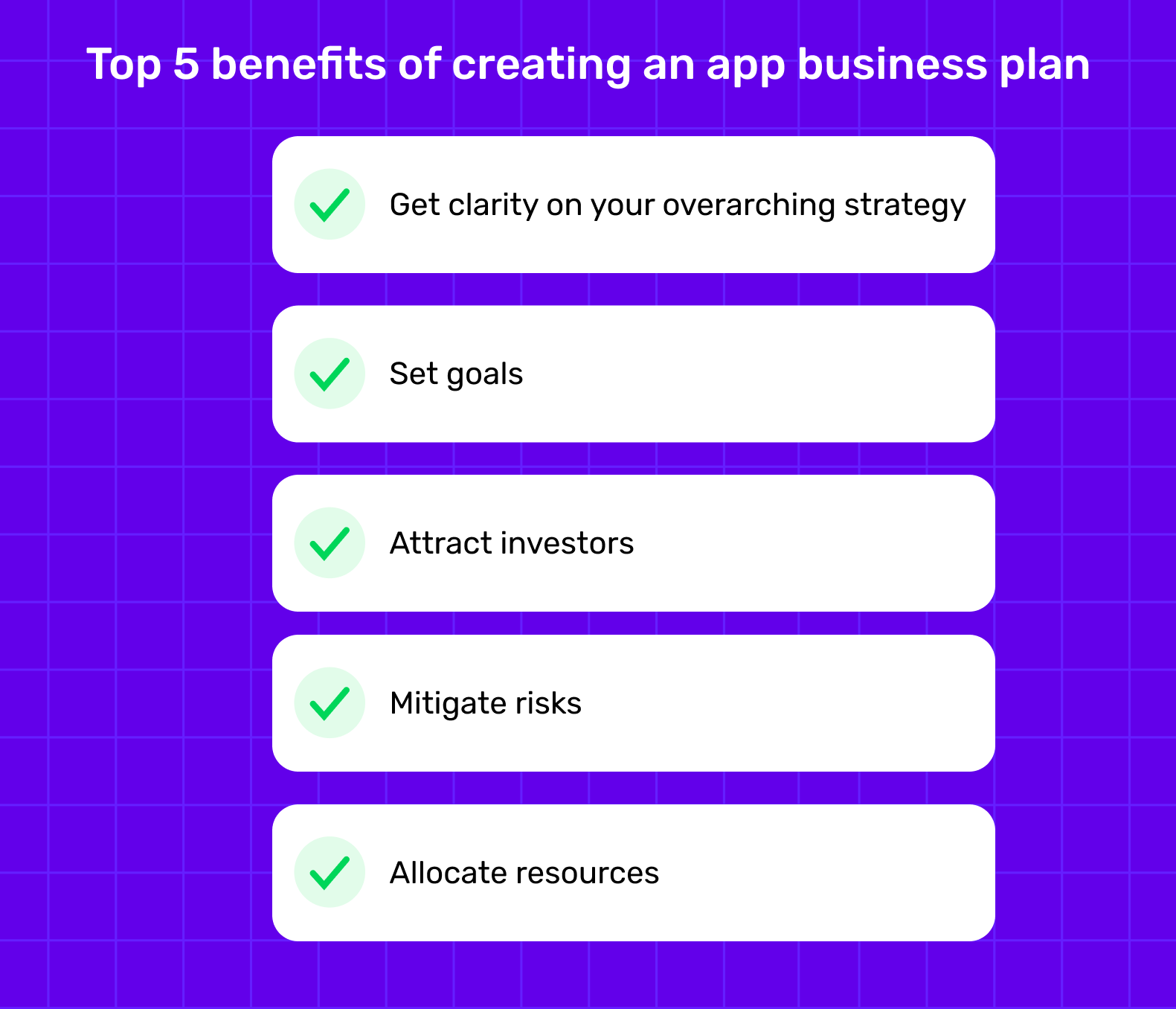 Top 5 benefits of creating an app business plan

Get clarity on your overarching strategy

Set goals

Attract investors

Mitigate risks

Allocate resources